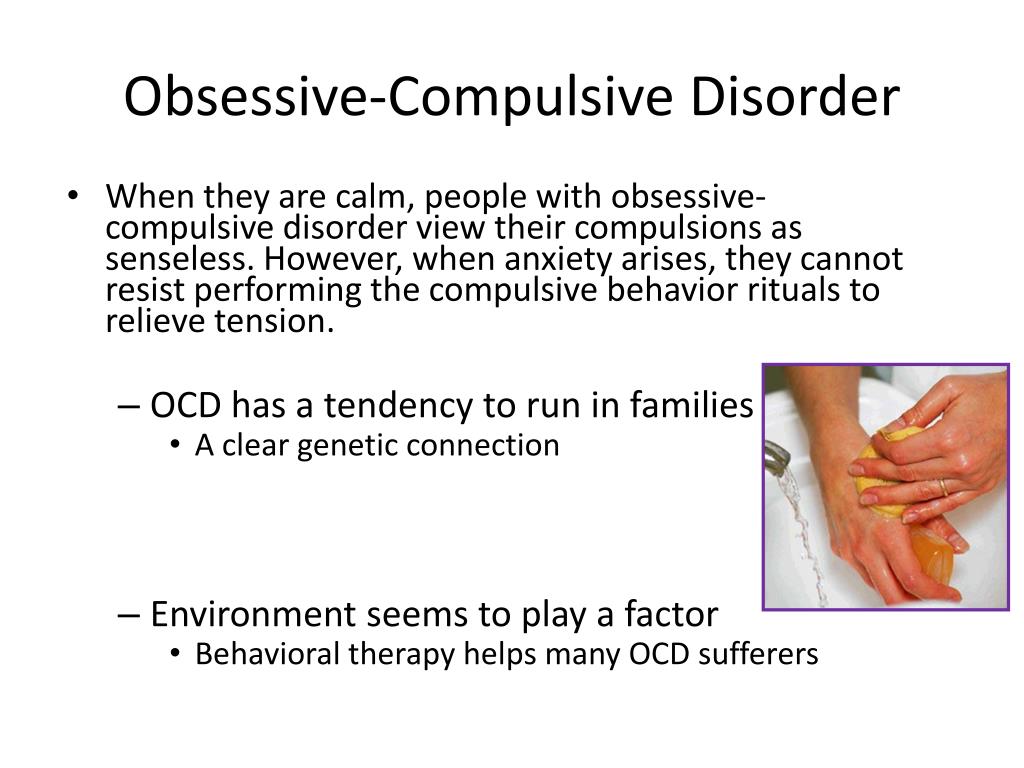 Obsessive-Compulsive Disorder

• When they are calm, people with obsessive-compulsive disorder view their compulsions as senseless. However, when anxiety arises, they cannot resist performing the compulsive behavior rituals to relieve tension.

– OCD has a tendency to run in families
• A clear genetic connection

– Environment seems to play a factor
• Behavioral therapy helps many OCD sufferers